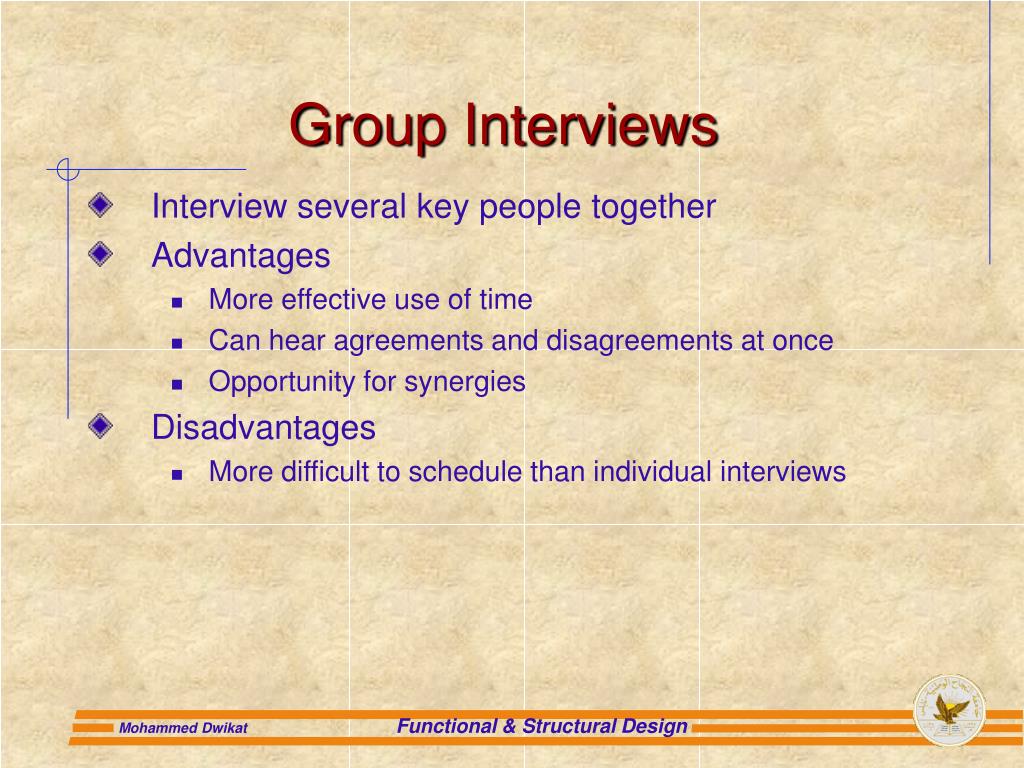 Group Interviews

Interview several key people together

Advantages

More effective use of time

Can hear agreements and disagreements at once

Opportunity for synergies

Disadvantages

More difficult to schedule than individual interviews

Mohammed Dwikat

Functional & Structural Design